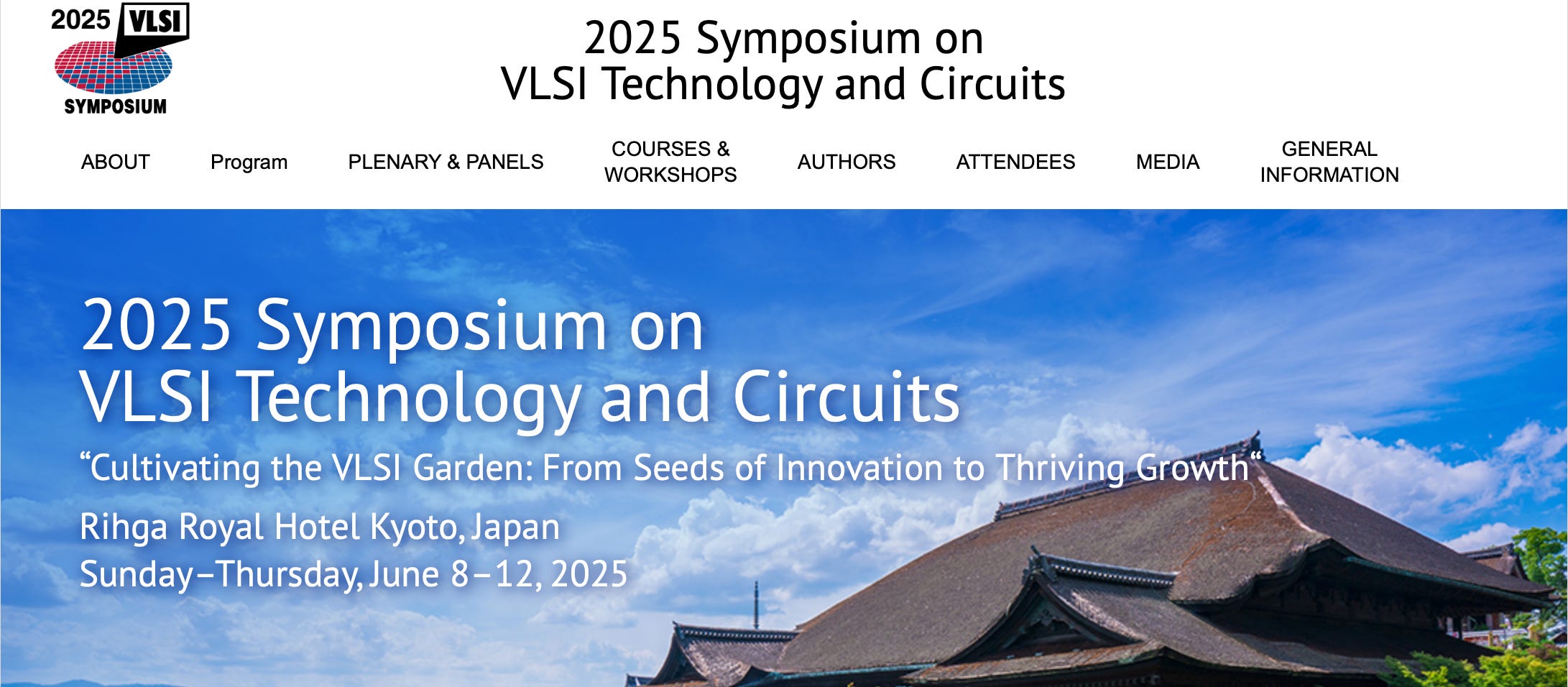 2025 VLSI
SYMPOSIUM

2025 Symposium on
VLSI Technology and Circuits

ABOUT Program PLENARY & PANELS COURSES & WORKSHOPS AUTHORS ATTENDEES MEDIA GENERAL INFORMATION

2025 Symposium on
VLSI Technology and Circuits

“Cultivating the VLSI Garden: From Seeds of Innovation to Thriving Growth“

Rihga Royal Hotel Kyoto, Japan
Sunday–Thursday, June 8–12, 2025